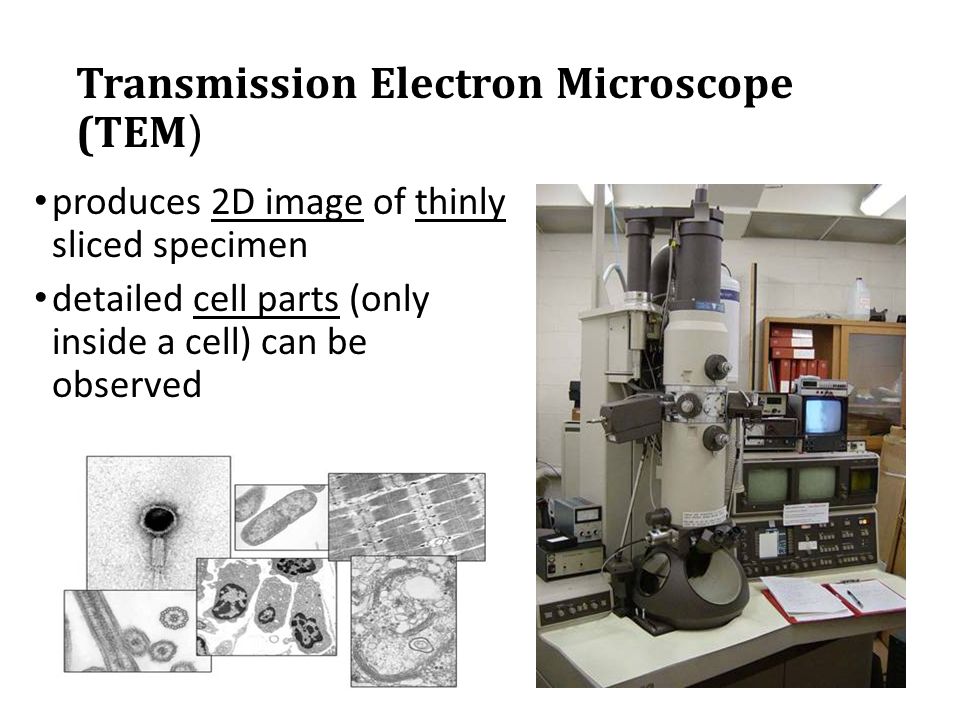 Transmission Electron Microscope (TEM)

• produces 2D image of thinly sliced specimen

• detailed cell parts (only inside a cell) can be observed